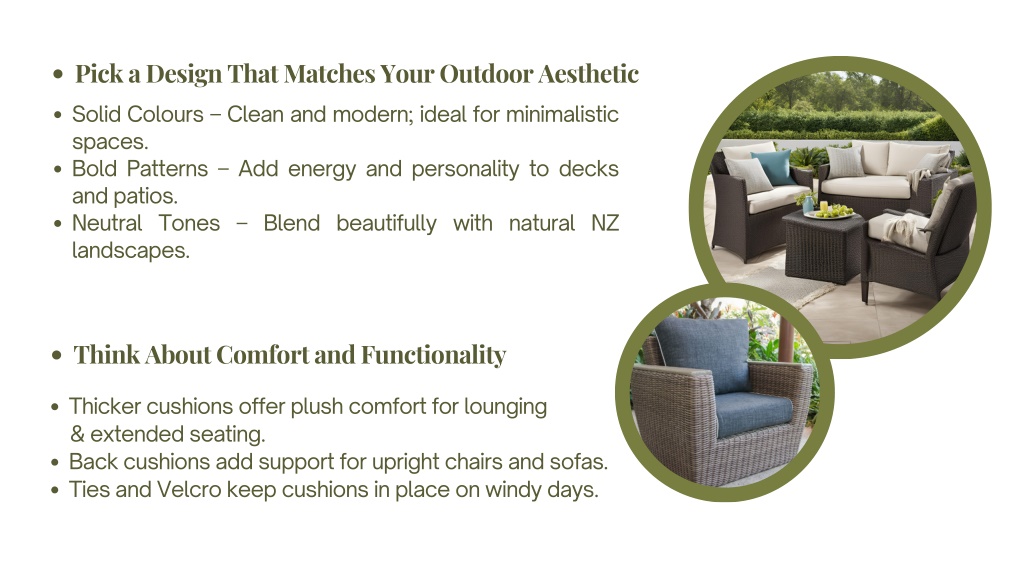 • Pick a Design That Matches Your Outdoor Aesthetic

• Solid Colours – Clean and modern; ideal for minimalistic spaces.
• Bold Patterns – Add energy and personality to decks and patios.
• Neutral Tones – Blend beautifully with natural NZ landscapes.

• Think About Comfort and Functionality

• Thicker cushions offer plush comfort for lounging & extended seating.
• Back cushions add support for upright chairs and sofas.
• Ties and Velcro keep cushions in place on windy days.